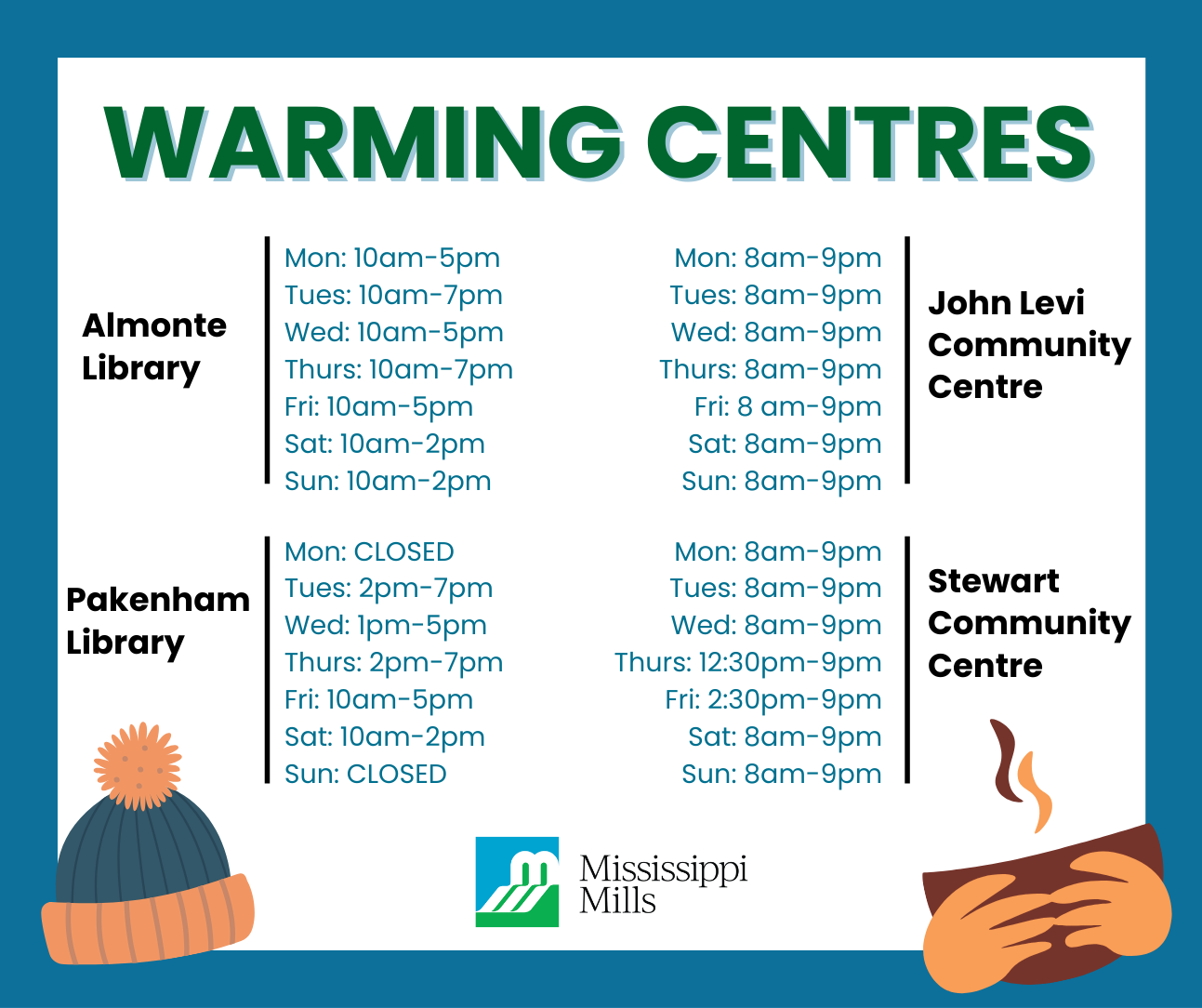 WARMING CENTRES

Almonte Library

Mon: 10am-5pm
Tues: 10am-7pm
Wed: 10am-5pm
Thurs: 10am-7pm
Fri: 10am-5pm
Sat: 10am-2pm
Sun: 10am-2pm

Mon: 8am-9pm
Tues: 8am-9pm
Wed: 8am-9pm
Thurs: 8am-9pm
Fri: 8 am-9pm
Sat: 8am-9pm
Sun: 8am-9pm

John Levi Community Centre

Pakenham Library

Mon: CLOSED
Tues: 2pm-7pm
Wed: 1pm-5pm
Thurs: 2pm-7pm
Fri: 10am-5pm
Sat: 10am-2pm
Sun: CLOSED

Mon: 8am-9pm
Tues: 8am-9pm
Wed: 8am-9pm
Thurs: 12:30pm-9pm
Fri: 2:30pm-9pm
Sat: 8am-9pm
Sun: 8am-9pm

Stewart Community Centre

Mississippi Mills